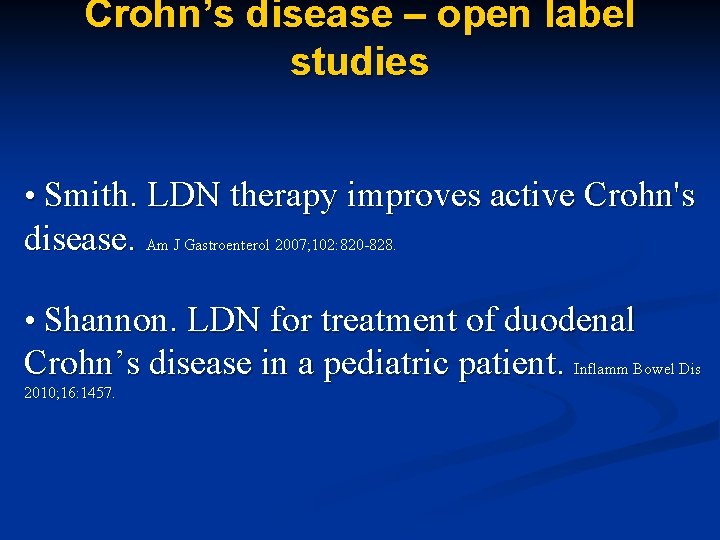 Crohn’s disease – open label studies

• Smith. LDN therapy improves active Crohn's disease. Am J Gastroenterol 2007;102:820-828.

• Shannon. LDN for treatment of duodenal Crohn’s disease in a pediatric patient. Inflamm Bowel Dis 2010;16:1457.